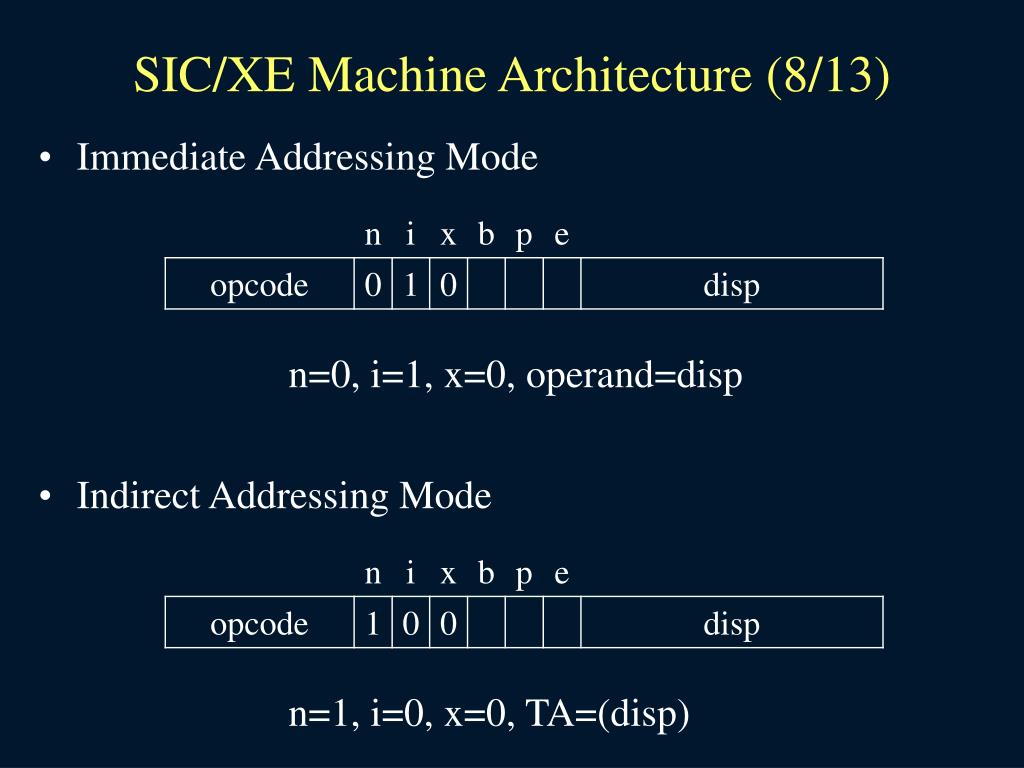 SIC/XE Machine Architecture (8/13)

• Immediate Addressing Mode

| | n | i | x | b | p | e | |
|---|---|---|---|---|---|---|---|
| opcode | 0 | 1 | 0 | | | | disp |

n=0, i=1, x=0, operand=disp

• Indirect Addressing Mode

| | n | i | x | b | p | e | |
|---|---|---|---|---|---|---|---|
| opcode | 1 | 0 | 0 | | | | disp |

n=1, i=0, x=0, TA=(disp)